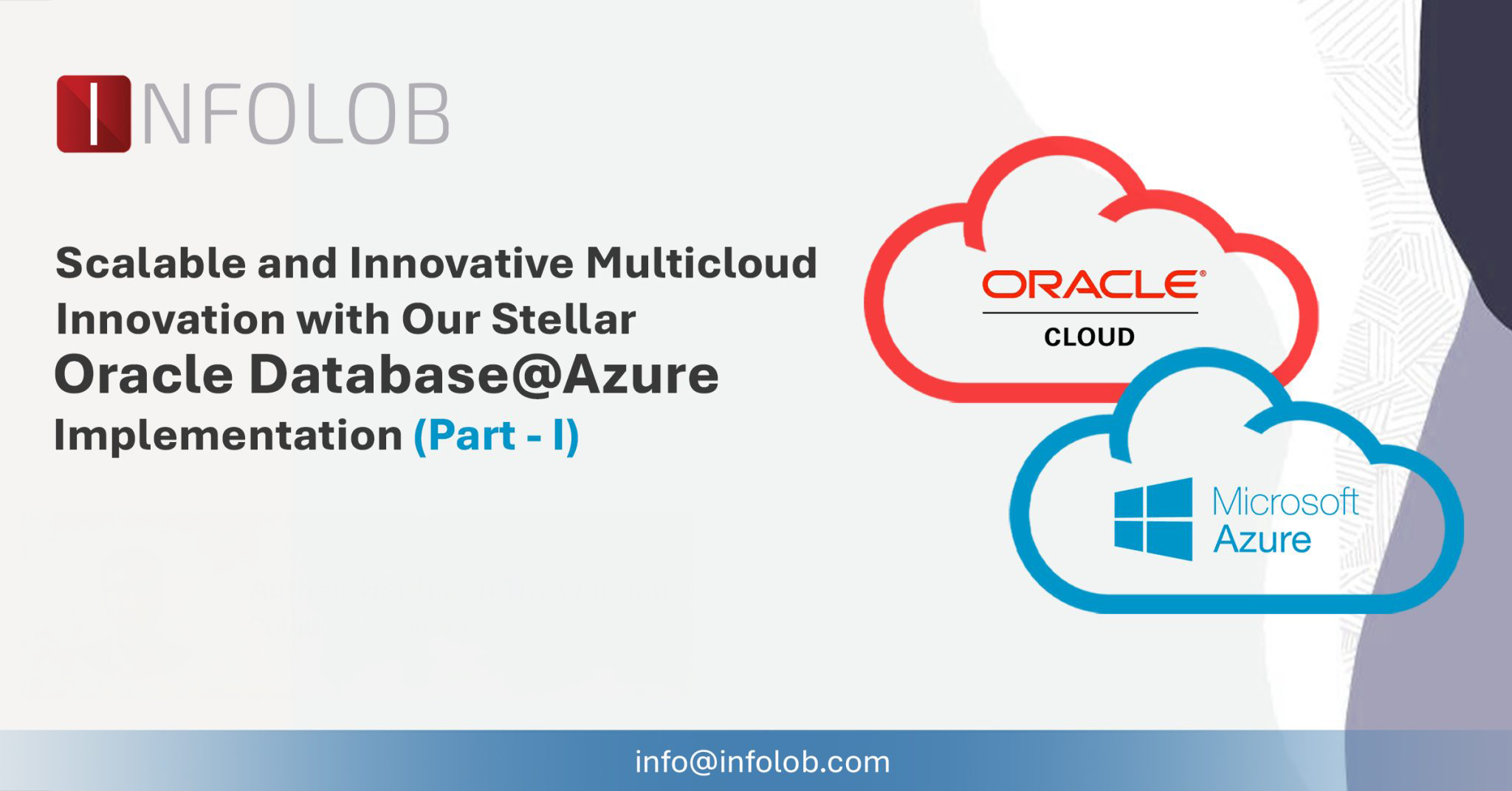 INFOLOB

Scalable and Innovative Multicloud Innovation with Our Stellar Oracle Database@Azure Implementation (Part - I)

ORACLE®
CLOUD

Microsoft
Azure

info@infolob.com